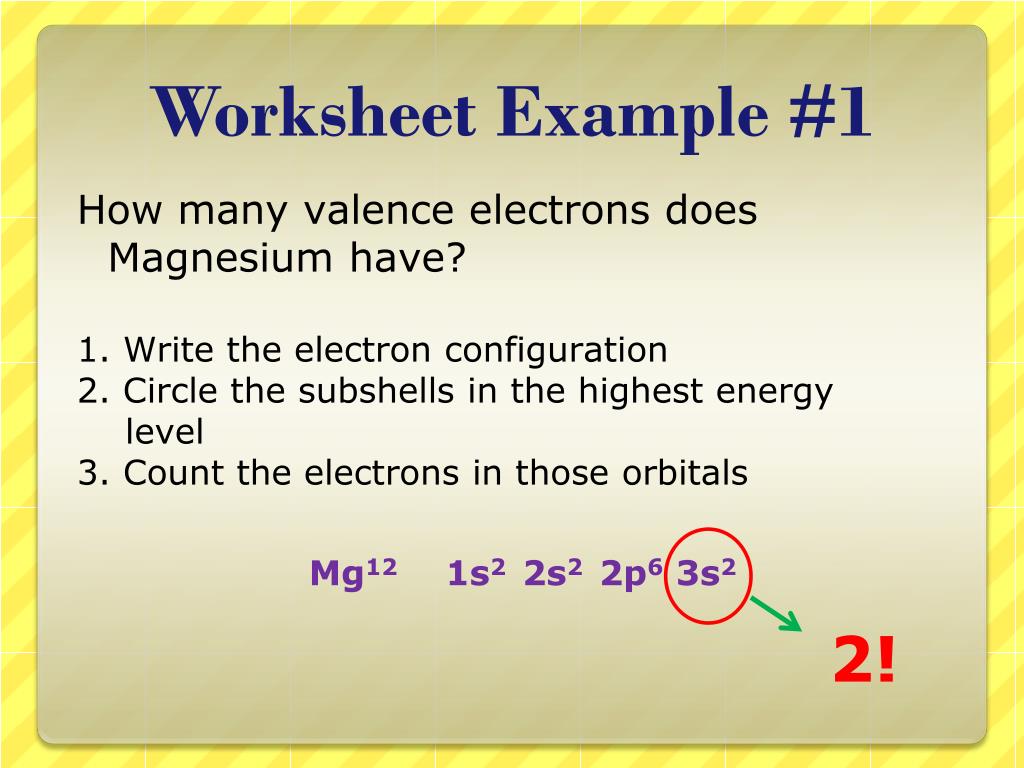 Worksheet Example #1

How many valence electrons does Magnesium have?

1. Write the electron configuration
2. Circle the subshells in the highest energy level
3. Count the electrons in those orbitals

$Mg^{12}$ $1s^2$ $2s^2$ $2p^6$ $3s^2$

2!